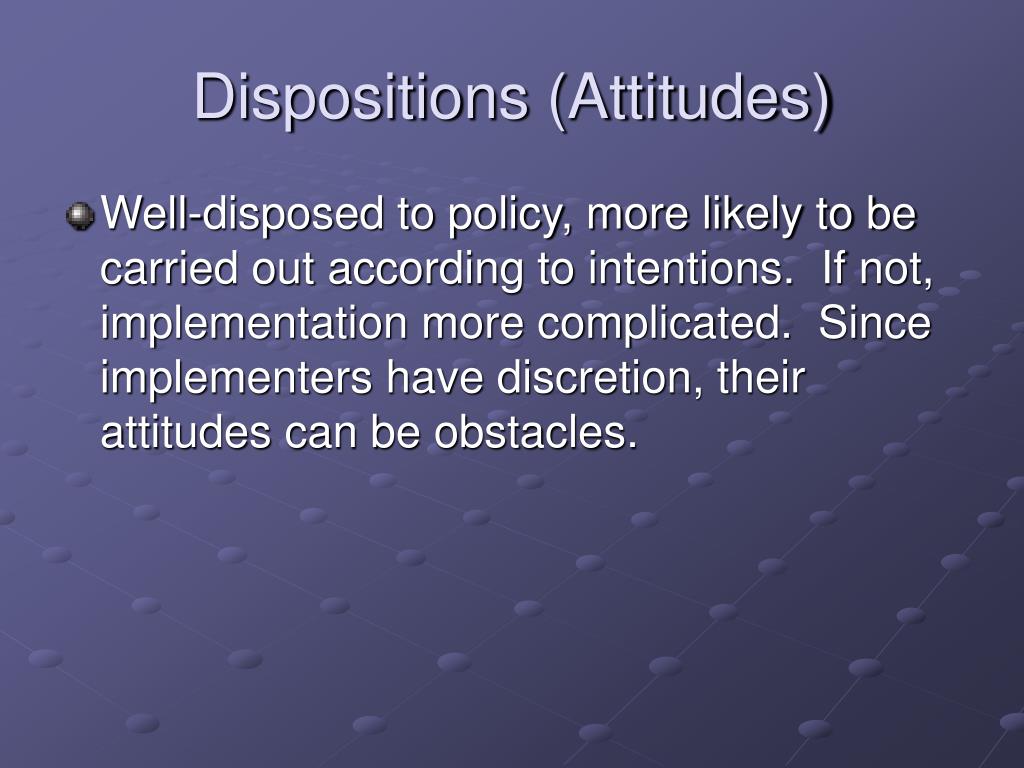 Dispositions (Attitudes)

Well-disposed to policy, more likely to be carried out according to intentions. If not, implementation more complicated. Since implementers have discretion, their attitudes can be obstacles.